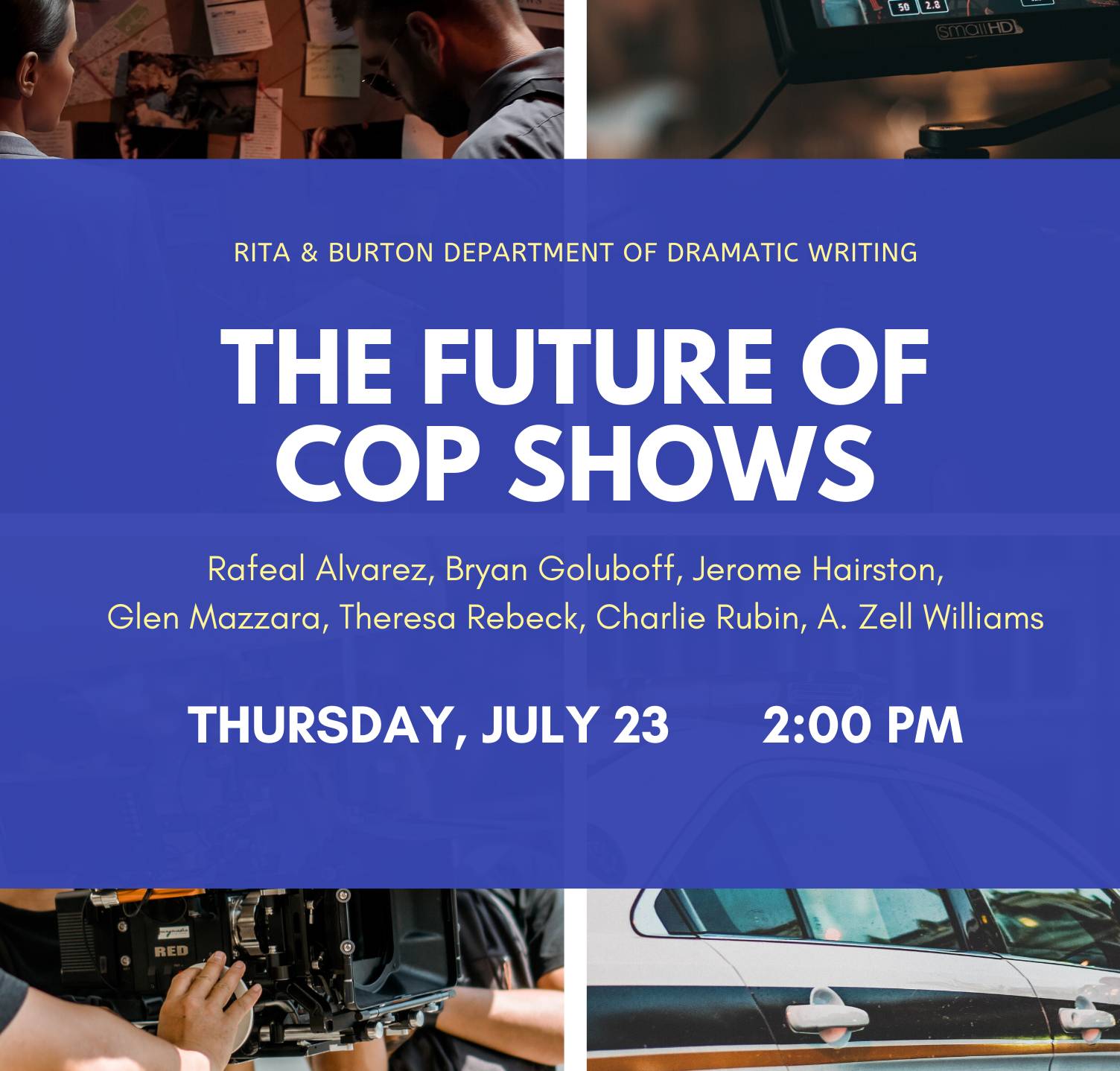 50 2.8
SmallHD

RITA & BURTON DEPARTMENT OF DRAMATIC WRITING

THE FUTURE OF COP SHOWS

Rafeal Alvarez, Bryan Goluboff, Jerome Hairston, Glen Mazzara, Theresa Rebeck, Charlie Rubin, A. Zell Williams

THURSDAY, JULY 23 2:00 PM

RED